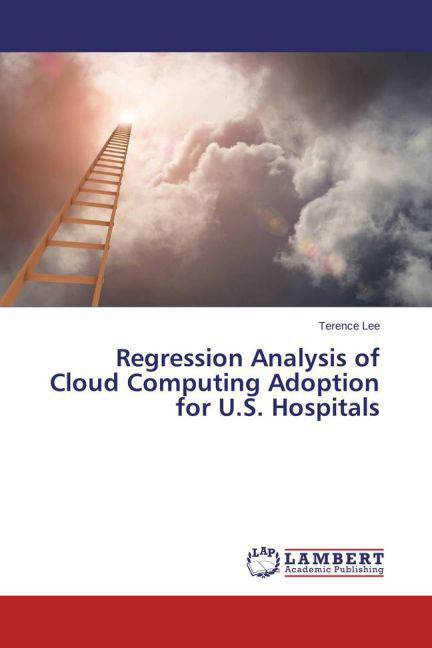 Terence Lee

Regression Analysis of Cloud Computing Adoption for U.S. Hospitals

LAP
LAMBERT
Academic Publishing